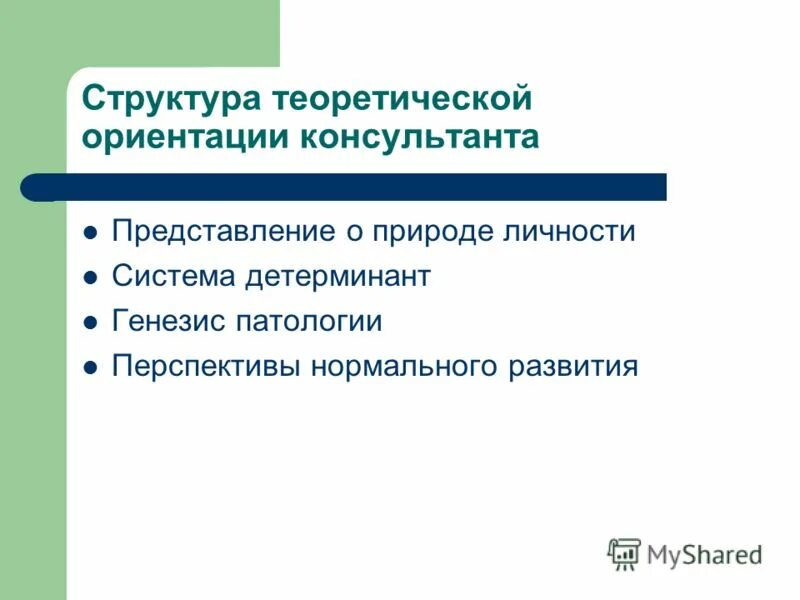 Структура теоретической ориентации консультанта

- Представление о природе личности
- Система детерминант
- Генезис патологии
- Перспективы нормального развития

MyShared